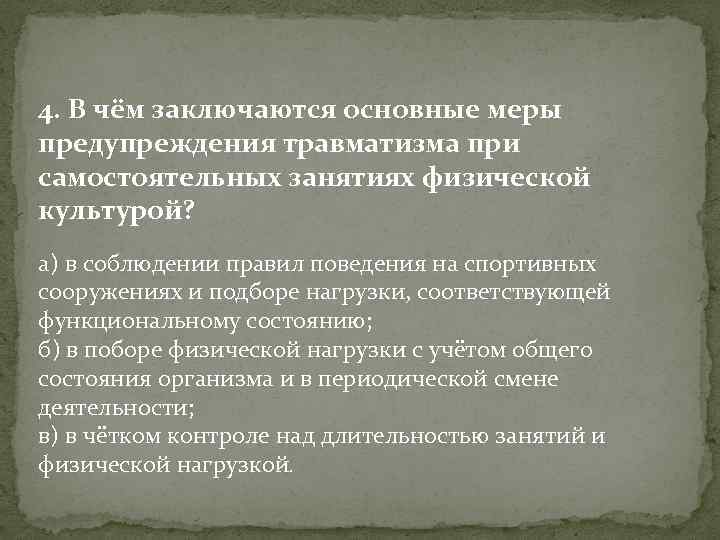 4. В чём заключаются основные меры предупреждения травматизма при самостоятельных занятиях физической культурой?

а) в соблюдении правил поведения на спортивных сооружениях и подборе нагрузки, соответствующей функциональному состоянию;
б) в поборе физической нагрузки с учётом общего состояния организма и в периодической смене деятельности;
в) в чётком контроле над длительностью занятий и физической нагрузкой.